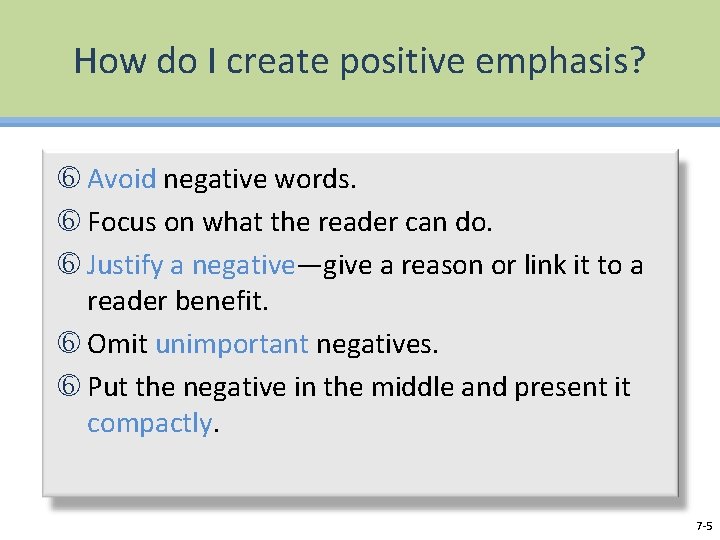 How do I create positive emphasis?

⑥ Avoid negative words.

⑥ Focus on what the reader can do.

⑥ Justify a negative—give a reason or link it to a reader benefit.

⑥ Omit unimportant negatives.

⑥ Put the negative in the middle and present it compactly.

7-5